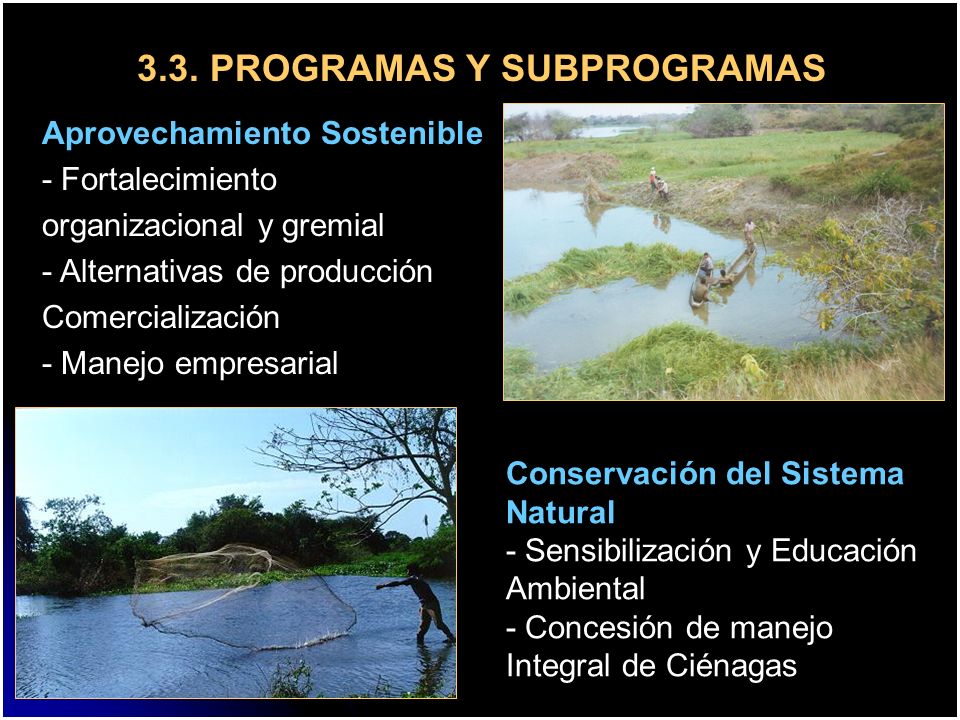 3.3. PROGRAMAS Y SUBPROGRAMAS

Aprovechamiento Sostenible
- Fortalecimiento organizacional y gremial
- Alternativas de producción
Comercialización
- Manejo empresarial

Conservación del Sistema Natural
- Sensibilización y Educación Ambiental
- Concesión de manejo Integral de Ciénagas